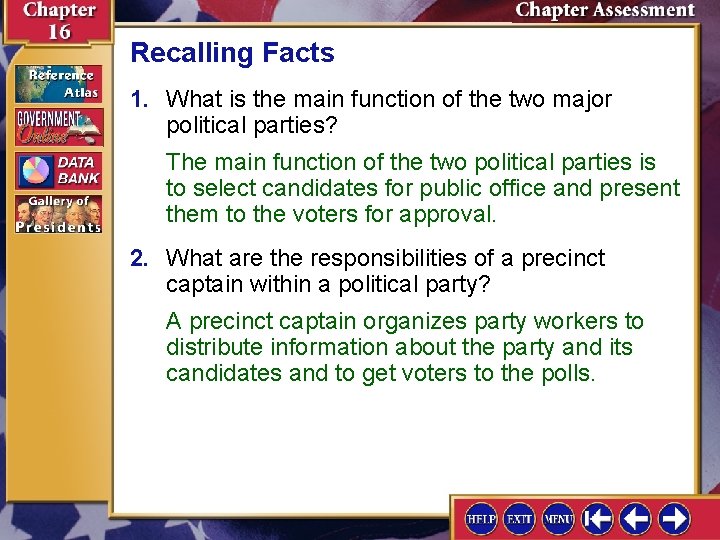 Chapter 16

Chapter Assessment

Reference Atlas

GOVERNMENT Online

DATA BANK

Gallery of Presidents

Recalling Facts

1. What is the main function of the two major political parties?

The main function of the two political parties is to select candidates for public office and present them to the voters for approval.

2. What are the responsibilities of a precinct captain within a political party?

A precinct captain organizes party workers to distribute information about the party and its candidates and to get voters to the polls.

HELP EXIT MENU